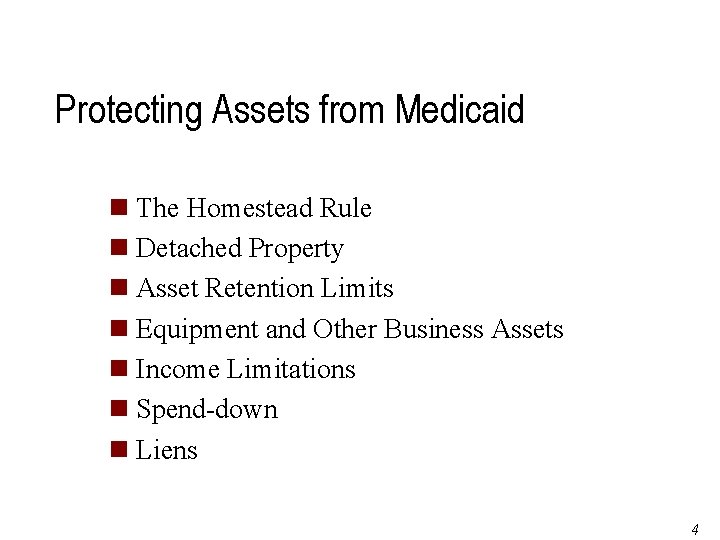 Protecting Assets from Medicaid

- The Homestead Rule
- Detached Property
- Asset Retention Limits
- Equipment and Other Business Assets
- Income Limitations
- Spend-down
- Liens

4